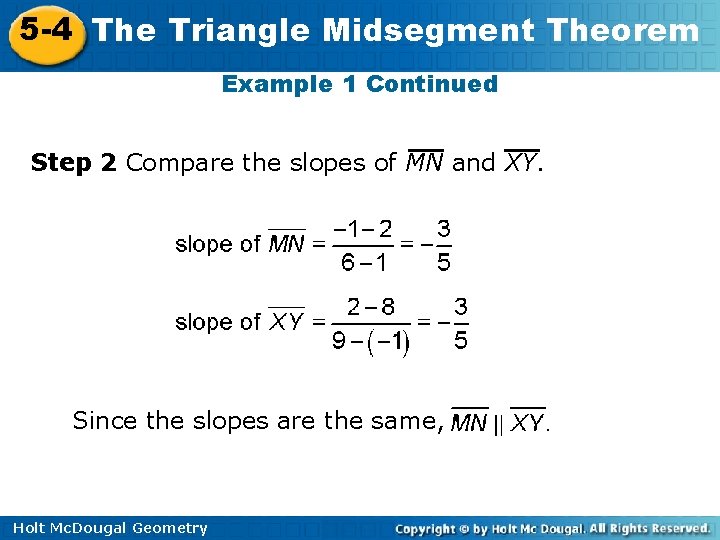 5-4 The Triangle Midsegment Theorem

Example 1 Continued

Step 2 Compare the slopes of $\overline{MN}$ and $\overline{XY}$.

slope of $\overline{MN} = \frac{-1-2}{6-1} = -\frac{3}{5}$

slope of $\overline{XY} = \frac{2-8}{9-(-1)} = -\frac{3}{5}$

Since the slopes are the same, $\overline{MN} \parallel \overline{XY}$.

Holt McDougal Geometry

Copyright © by Holt Mc Dougal. All Rights Reserved.